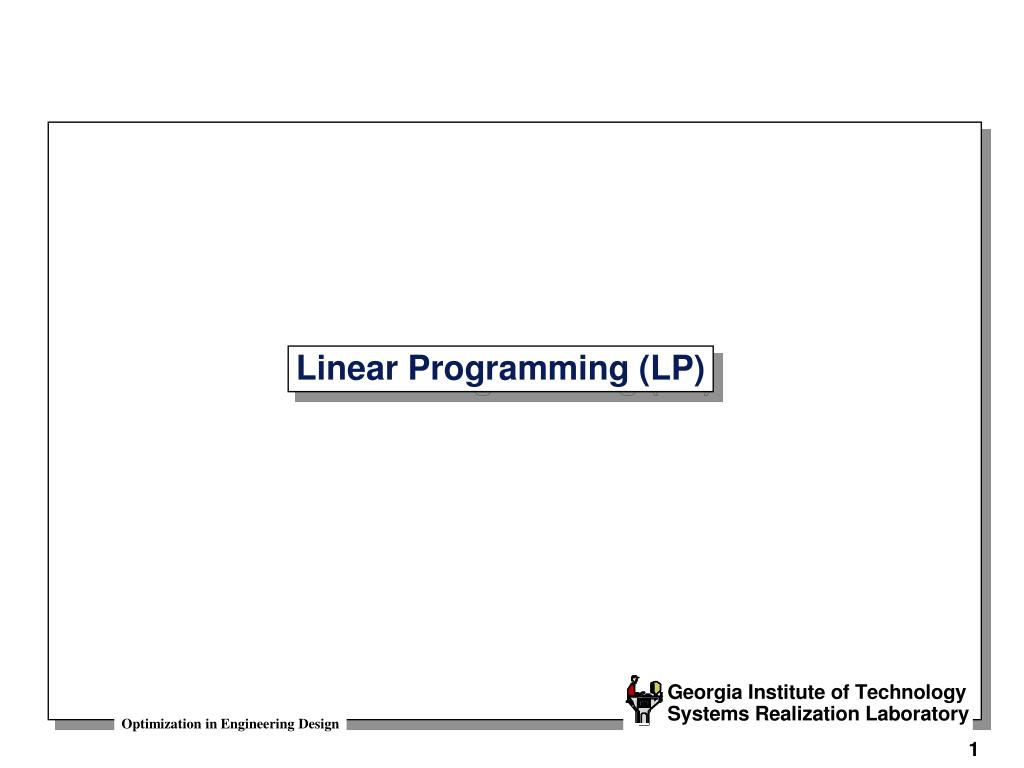 Linear Programming (LP)

Optimization in Engineering Design

Georgia Institute of Technology
Systems Realization Laboratory

1